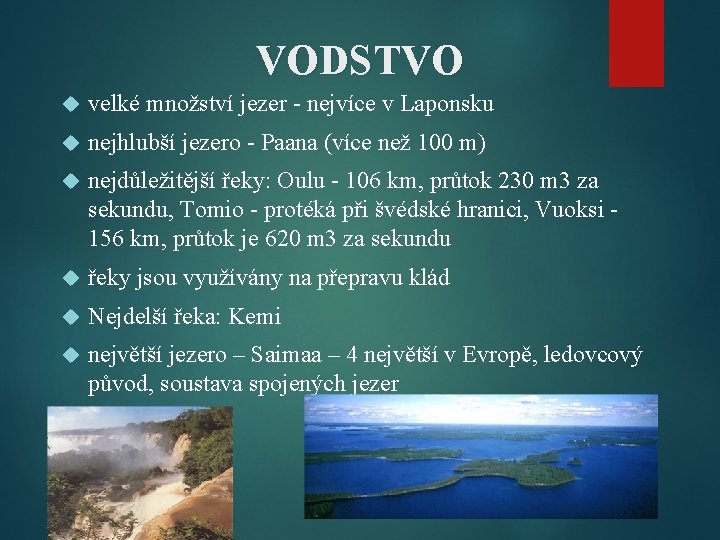 VODSTVO

velké množství jezer - nejvíce v Laponsku

nejhlubší jezero - Paana (více než 100 m)

nejdůležitější řeky: Oulu - 106 km, průtok 230 m3 za sekundu, Tomio - protéká při švédské hranici, Vuoksi - 156 km, průtok je 620 m3 za sekundu

řeky jsou využívány na přepravu klád

Nejdelší řeka: Kemi

největší jezero – Saimaa – 4 největší v Evropě, ledovcový původ, soustava spojených jezer